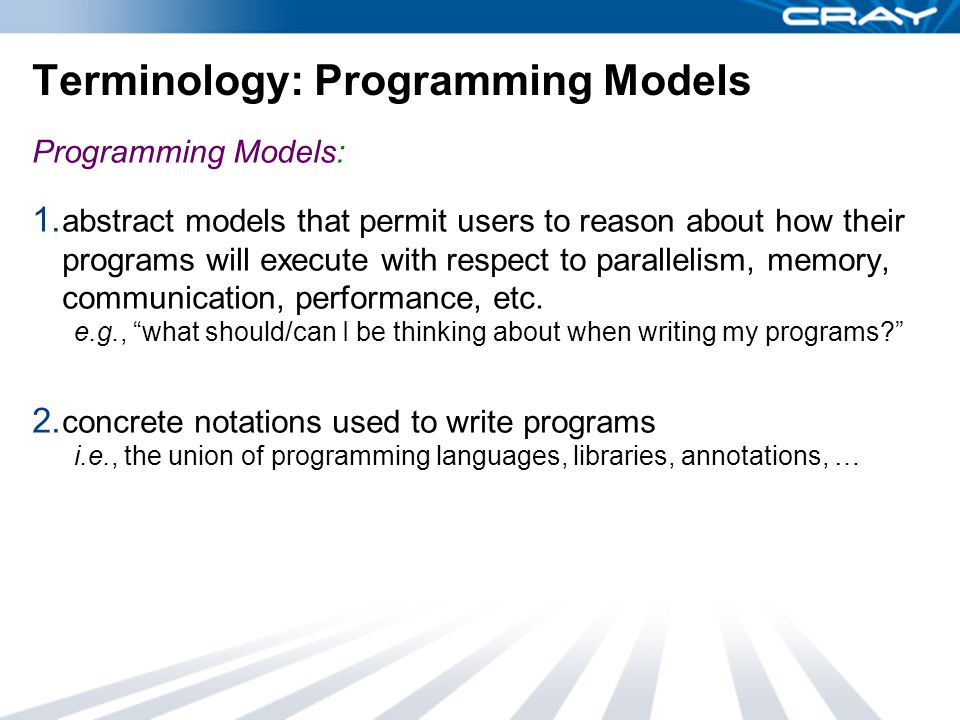 CRAY

Terminology: Programming Models

Programming Models:

1. abstract models that permit users to reason about how their programs will execute with respect to parallelism, memory, communication, performance, etc.
e.g., “what should/can I be thinking about when writing my programs?”

2. concrete notations used to write programs
i.e., the union of programming languages, libraries, annotations, …